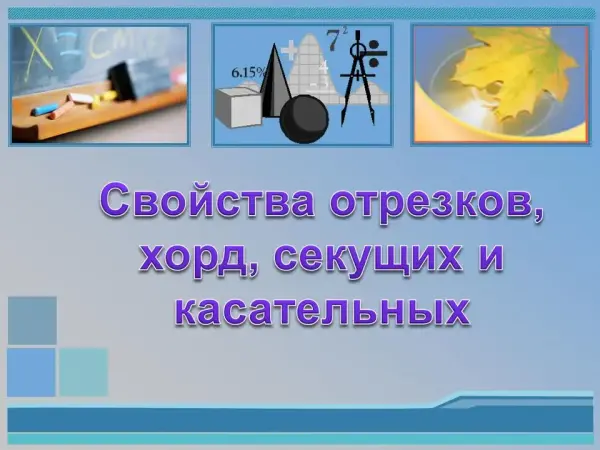 6.15%

$7^2$

Свойства отрезков, хорд, секущих и касательных